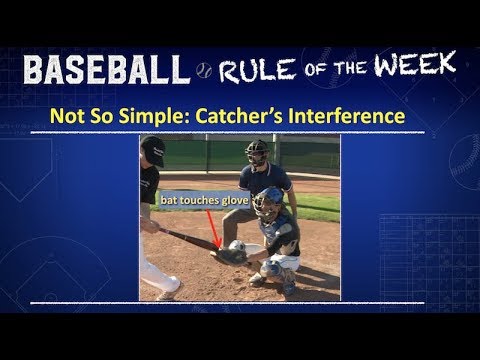 BASEBALL RULE OF THE WEEK

Not So Simple: Catcher's Interference

bat touches glove